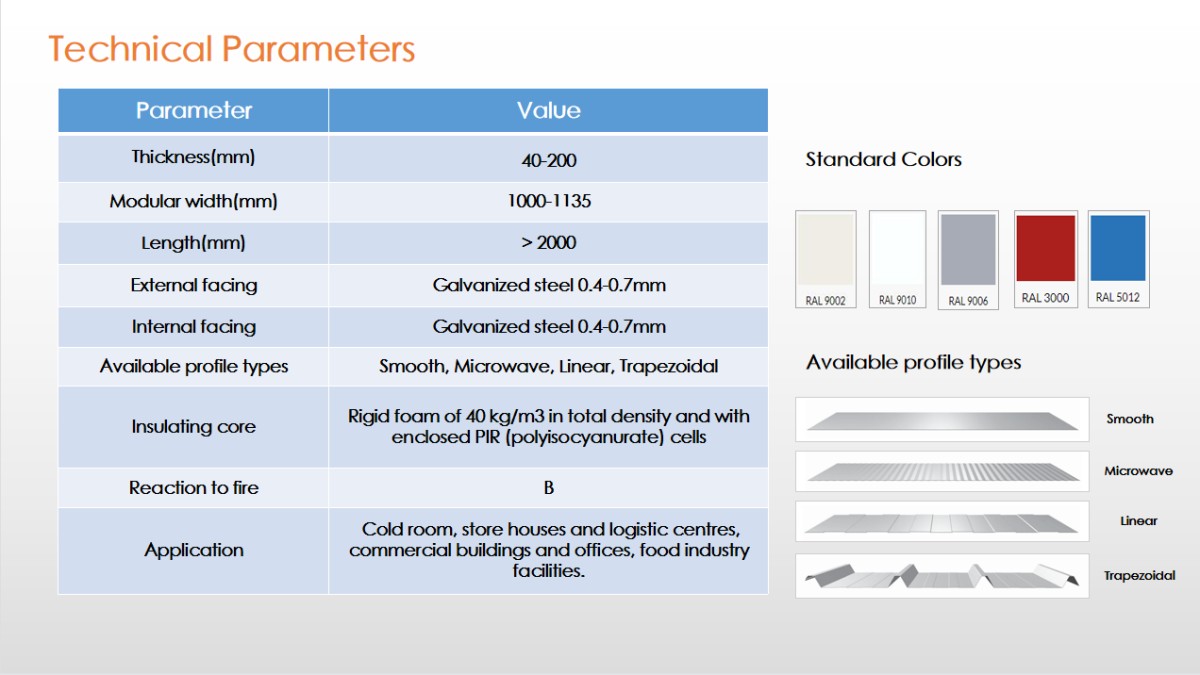 Technical Parameters

| Parameter | Value |
|---|---|
| Thickness(mm) | 40-200 |
| Modular width(mm) | 1000-1135 |
| Length(mm) | > 2000 |
| External facing | Galvanized steel 0.4-0.7mm |
| Internal facing | Galvanized steel 0.4-0.7mm |
| Available profile types | Smooth, Microwave, Linear, Trapezoidal |
| Insulating core | Rigid foam of 40 kg/m3 in total density and with enclosed PIR (polyisocyanurate) cells |
| Reaction to fire | B |
| Application | Cold room, store houses and logistic centres, commercial buildings and offices, food industry facilities. |

Standard Colors

RAL 9002
RAL 9010
RAL 9006
RAL 3000
RAL 5012

Available profile types

Smooth
Microwave
Linear
Trapezoidal